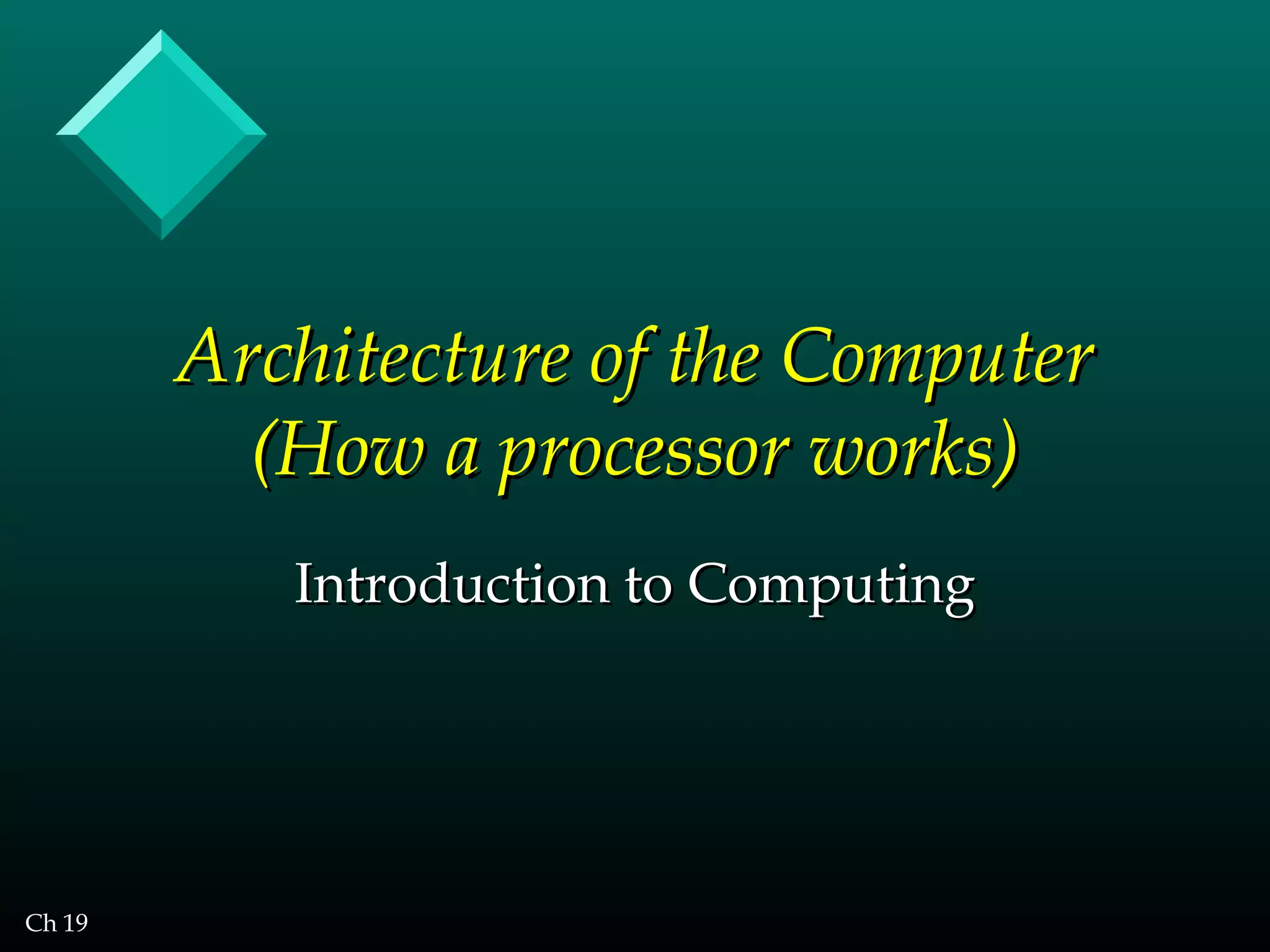 Architecture of the Computer
(How a processor works)

Introduction to Computing

Ch 19